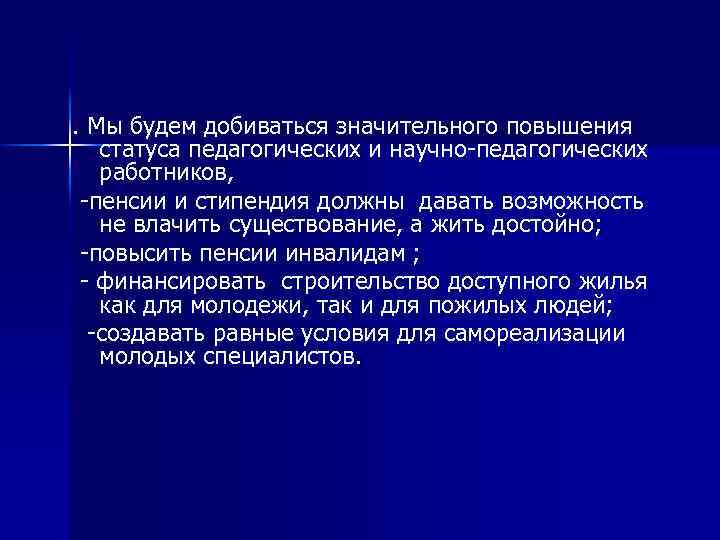 . Мы будем добиваться значительного повышения статуса педагогических и научно-педагогических работников,

-пенсии и стипендия должны давать возможность не влачить существование, а жить достойно;

-повысить пенсии инвалидам ;

- финансировать строительство доступного жилья как для молодежи, так и для пожилых людей;

-создавать равные условия для самореализации молодых специалистов.